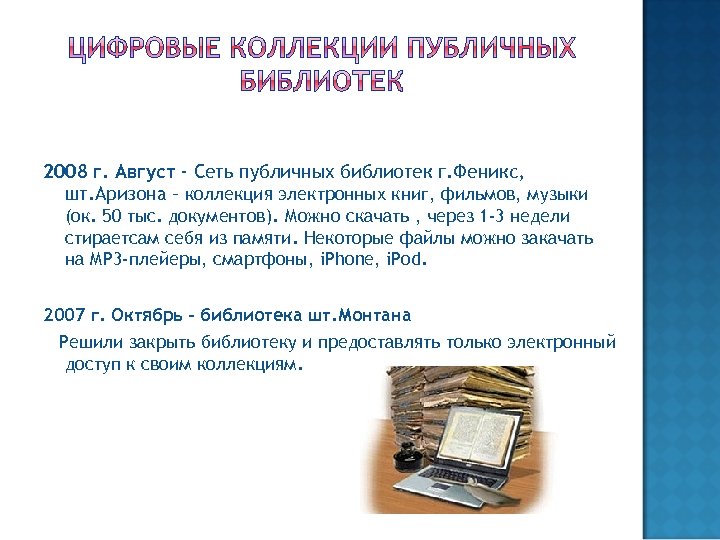 ЦИФРОВЫЕ КОЛЛЕКЦИИ ПУБЛИЧНЫХ БИБЛИОТЕК

2008 г. Август - Сеть публичных библиотек г.Феникс, шт.Аризона – коллекция электронных книг, фильмов, музыки (ок. 50 тыс. документов). Можно скачать , через 1-3 недели стираетсам себя из памяти. Некоторые файлы можно закачать на MP3-плейеры, смартфоны, iPhone, iPod.

2007 г. Октябрь – библиотека шт.Монтана

Решили закрыть библиотеку и предоставлять только электронный доступ к своим коллекциям.